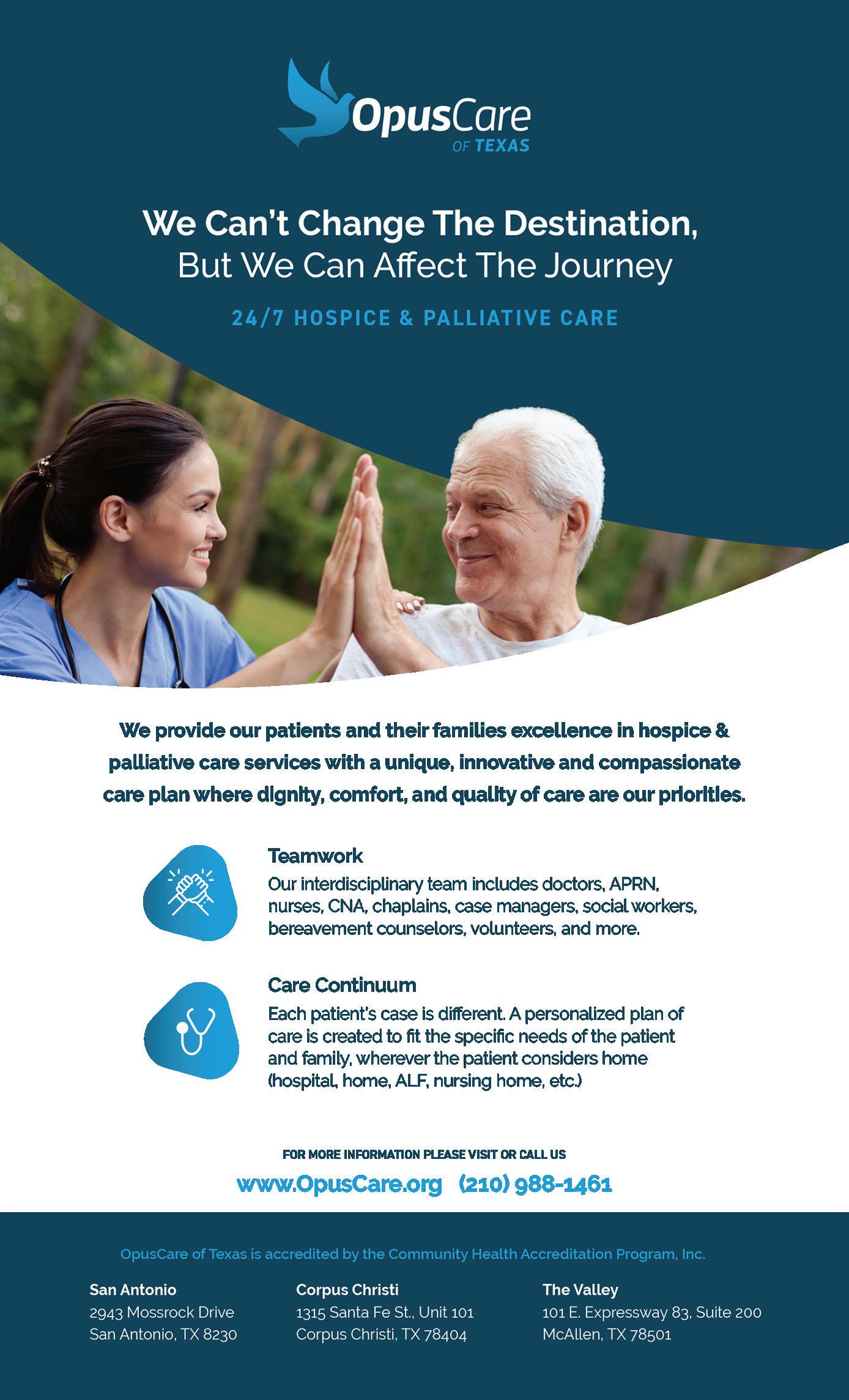 OpusCare
OF TEXAS

We Can't Change The Destination,
But We Can Affect The Journey

24/7 HOSPICE & PALLIATIVE CARE

We provide our patients and their families excellence in hospice & palliative care services with a unique, innovative and compassionate care plan where dignity, comfort, and quality of care are our priorities.

Teamwork
Our interdisciplinary team includes doctors, APRN, nurses, CNA, chaplains, case managers, social workers, bereavement counselors, volunteers, and more.

Care Continuum
Each patient's case is different. A personalized plan of care is created to fit the specific needs of the patient and family, wherever the patient considers home (hospital, home, ALF, nursing home, etc.)

FOR MORE INFORMATION PLEASE VISIT OR CALL US
www.OpusCare.org (210) 988-1461

OpusCare of Texas is accredited by the Community Health Accreditation Program, Inc.

San Antonio
2943 Mossrock Drive
San Antonio, TX 8230

Corpus Christi
1315 Santa Fe St., Unit 101
Corpus Christi, TX 78404

The Valley
101 E. Expressway 83, Suite 200
McAllen, TX 78501